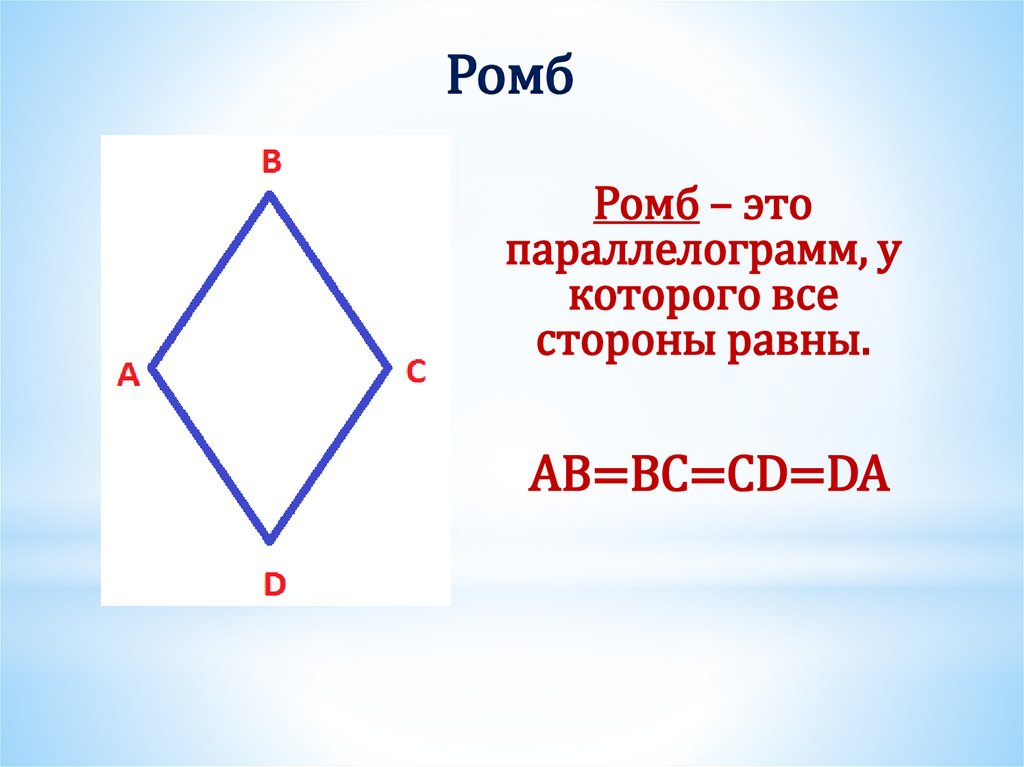 Ромб

B

A

C

D

Ромб – это параллелограмм, у которого все стороны равны.

$AB=BC=CD=DA$